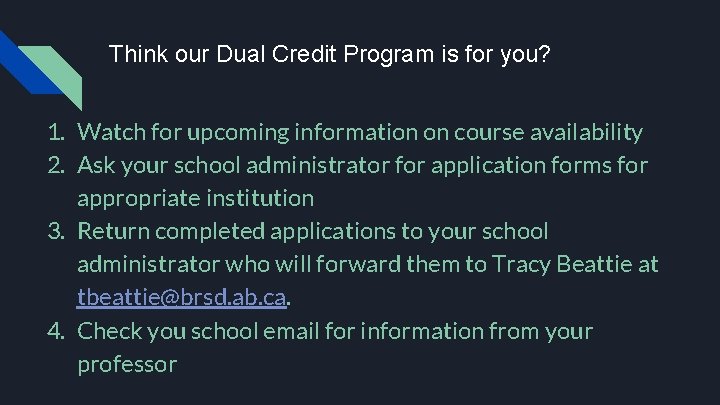 Think our Dual Credit Program is for you?

1. Watch for upcoming information on course availability
2. Ask your school administrator for application forms for appropriate institution
3. Return completed applications to your school administrator who will forward them to Tracy Beattie at tbeattie@brsd.ab.ca.
4. Check you school email for information from your professor